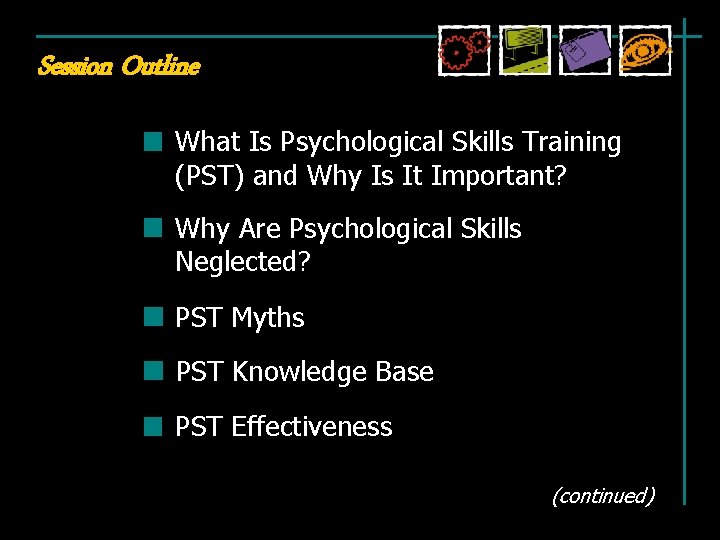 Session Outline

What Is Psychological Skills Training (PST) and Why Is It Important?

Why Are Psychological Skills Neglected?

PST Myths

PST Knowledge Base

PST Effectiveness

(continued)